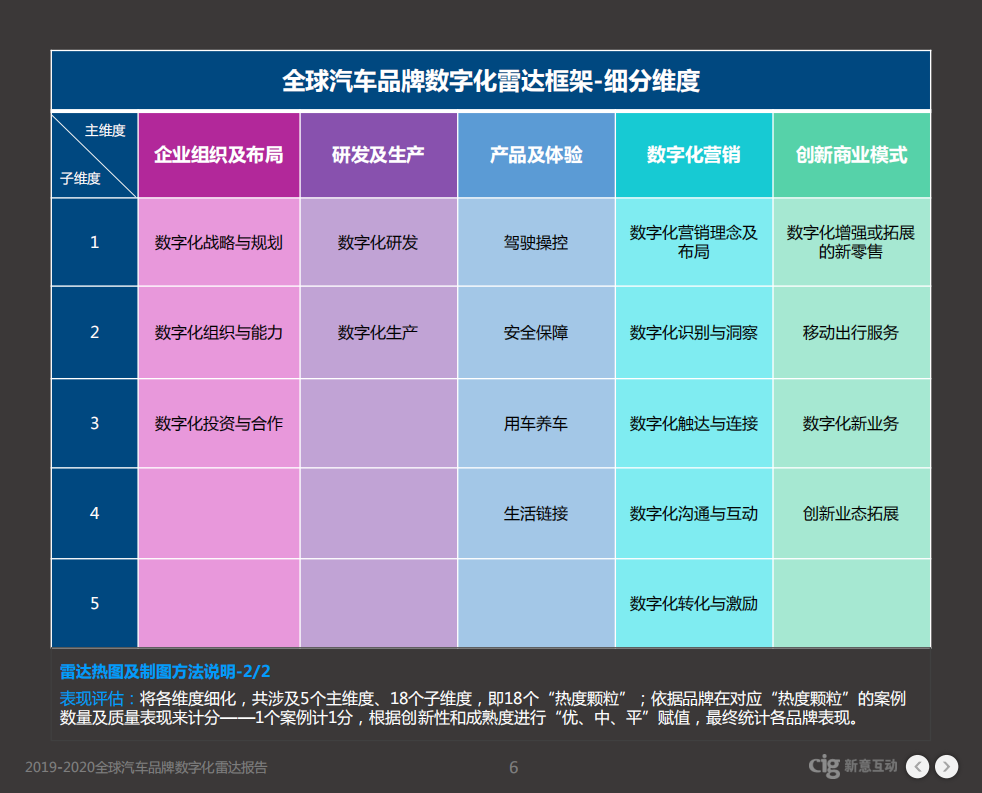 全球汽车品牌数字化雷达框架-细分维度

| 主维度 子维度 | 企业组织及布局 | 研发及生产 | 产品及体验 | 数字化营销 | 创新商业模式 |
|---|---|---|---|---|---|
| 1 | 数字化战略与规划 | 数字化研发 | 驾驶操控 | 数字化营销理念及布局 | 数字化增强或拓展的新零售 |
| 2 | 数字化组织与能力 | 数字化生产 | 安全保障 | 数字化识别与洞察 | 移动出行服务 |
| 3 | 数字化投资与合作 | | 用车养车 | 数字化触达与连接 | 数字化新业务 |
| 4 | | | 生活链接 | 数字化沟通与互动 | 创新业态拓展 |
| 5 | | | | 数字化转化与激励 | |

雷达热图及制图方法说明-2/2
表现评估：将各维度细化，共涉及5个主维度、18个子维度，即18个“热度颗粒”；依据品牌在对应“热度颗粒”的案例数量及质量表现来计分——1个案例计1分，根据创新性和成熟度进行“优、中、平”赋值，最终统计各品牌表现。

2019-2020全球汽车品牌数字化雷达报告 6 cig 新意互动